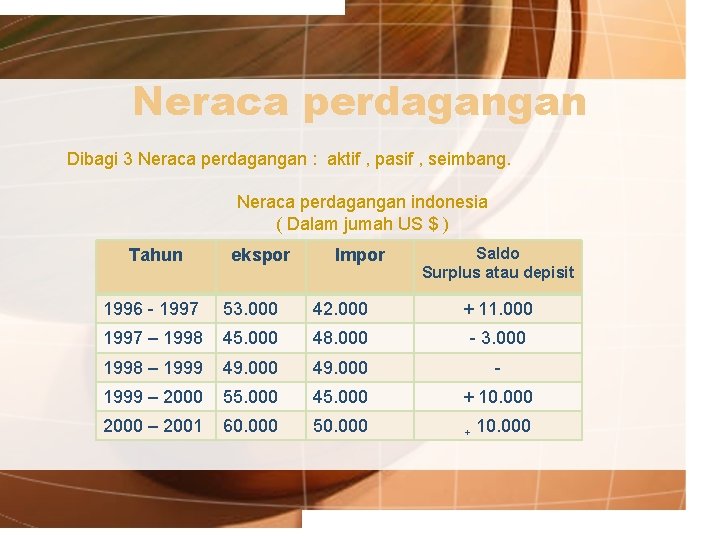 Neraca perdagangan

Dibagi 3 Neraca perdagangan : aktif , pasif , seimbang.

Neraca perdagangan indonesia
( Dalam jumah US $ )

| Tahun | ekspor | Impor | Saldo Surplus atau depisit |
|---|---|---|---|
| 1996 - 1997 | 53.000 | 42.000 | + 11.000 |
| 1997 – 1998 | 45.000 | 48.000 | - 3.000 |
| 1998 – 1999 | 49.000 | 49.000 | - |
| 1999 – 2000 | 55.000 | 45.000 | + 10.000 |
| 2000 – 2001 | 60.000 | 50.000 | + 10.000 |